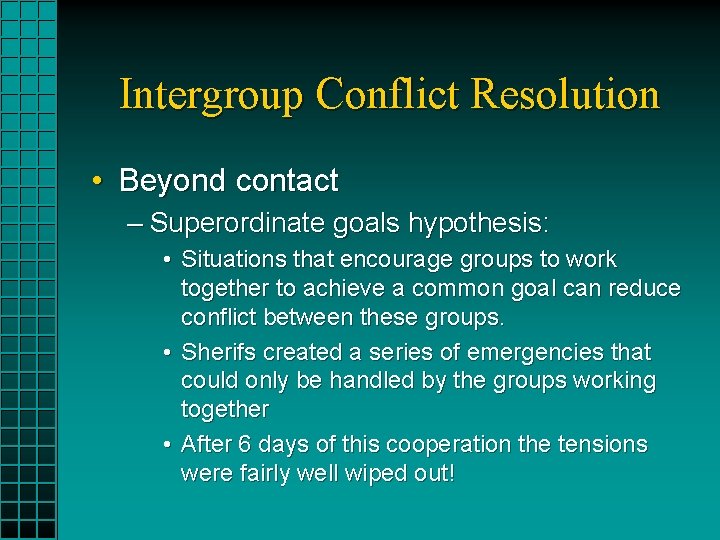 Intergroup Conflict Resolution

• Beyond contact

– Superordinate goals hypothesis:

• Situations that encourage groups to work together to achieve a common goal can reduce conflict between these groups.

• Sherifs created a series of emergencies that could only be handled by the groups working together

• After 6 days of this cooperation the tensions were fairly well wiped out!